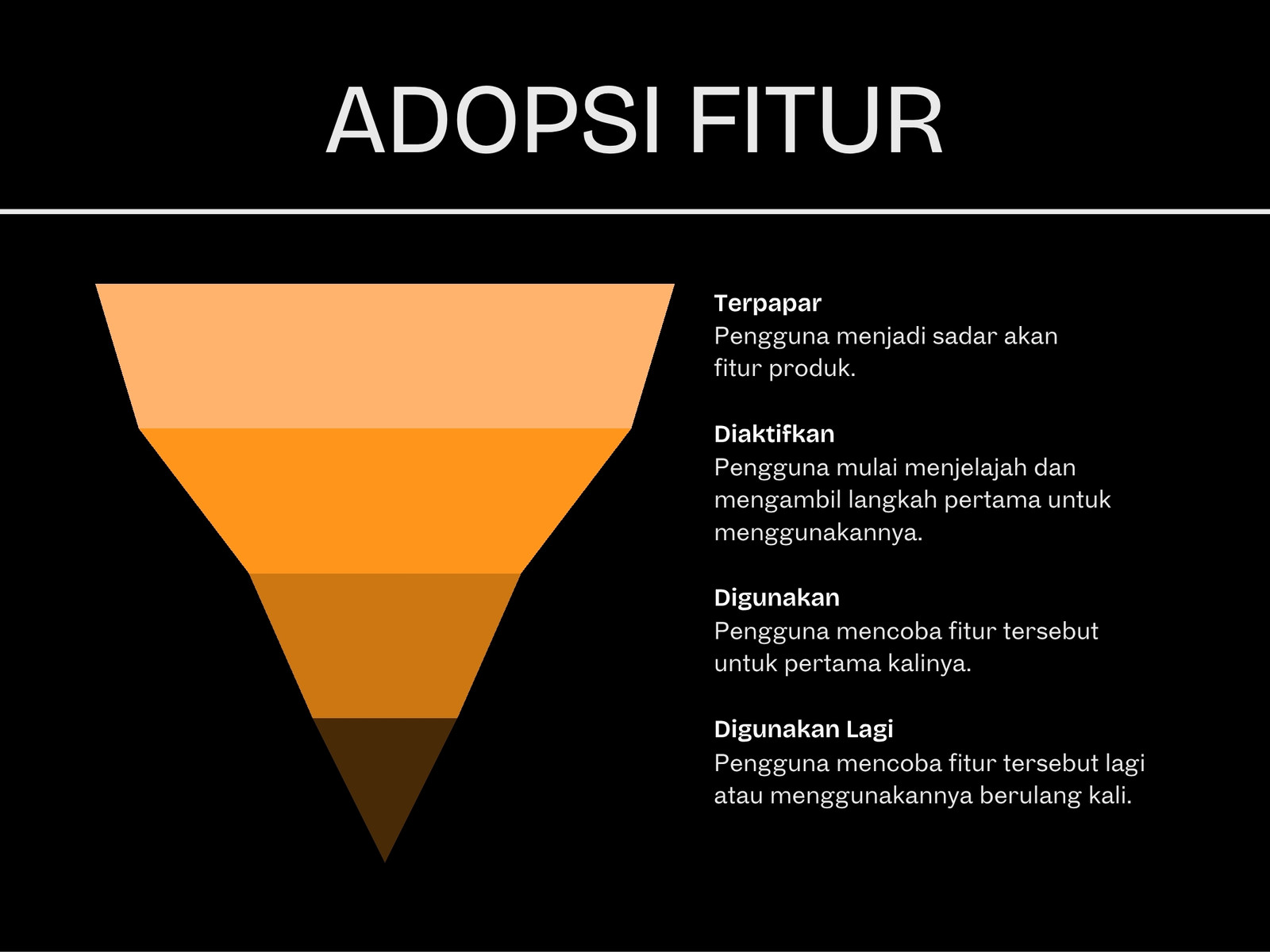 ADOPSI FITUR

Terpapar
Pengguna menjadi sadar akan fitur produk.

Diaktifkan
Pengguna mulai menjelajah dan mengambil langkah pertama untuk menggunakannya.

Digunakan
Pengguna mencoba fitur tersebut untuk pertama kalinya.

Digunakan Lagi
Pengguna mencoba fitur tersebut lagi atau menggunakannya berulang kali.